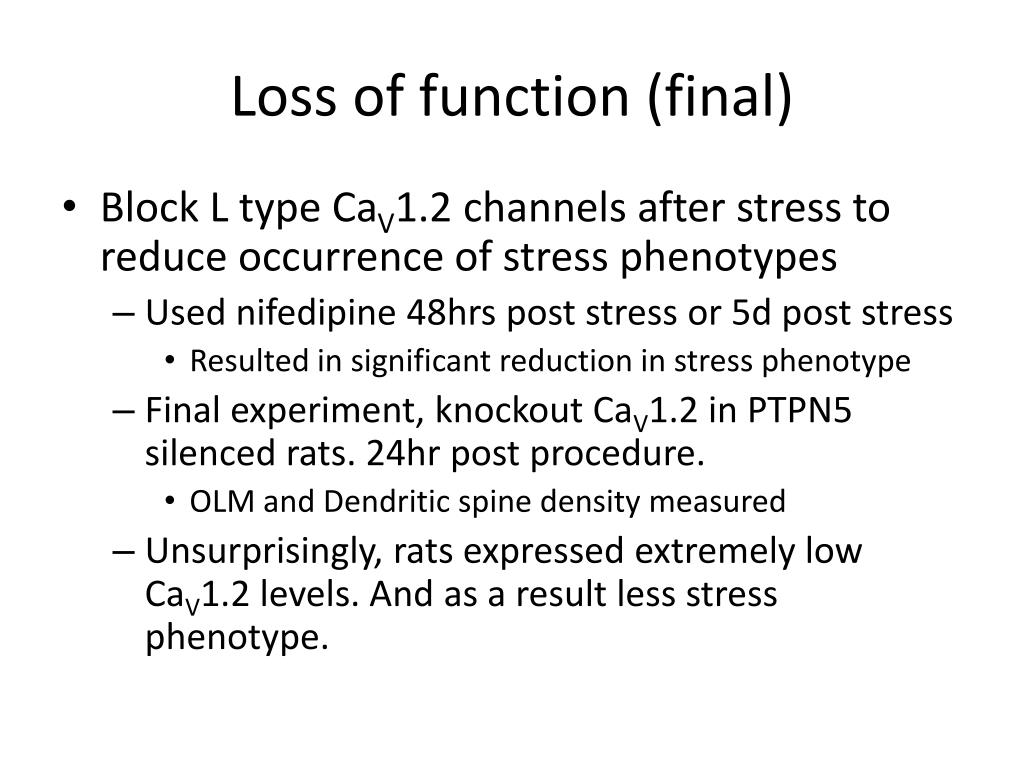 Loss of function (final)

• Block L type $Ca_V1.2$ channels after stress to reduce occurrence of stress phenotypes
– Used nifedipine 48hrs post stress or 5d post stress
• Resulted in significant reduction in stress phenotype
– Final experiment, knockout $Ca_V1.2$ in PTPN5 silenced rats. 24hr post procedure.
• OLM and Dendritic spine density measured
– Unsurprisingly, rats expressed extremely low $Ca_V1.2$ levels. And as a result less stress phenotype.